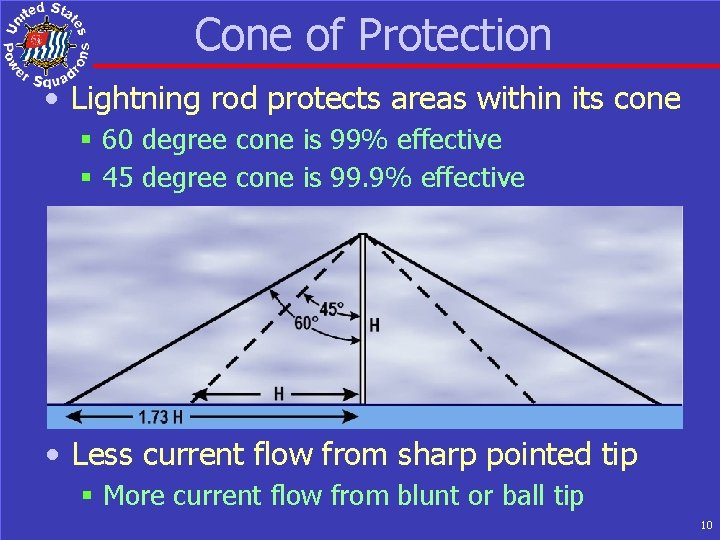 United States Power Squadrons

Cone of Protection

• Lightning rod protects areas within its cone
▪ 60 degree cone is 99% effective
▪ 45 degree cone is 99.9% effective

45°
60°
H
H
1.73 H

• Less current flow from sharp pointed tip
▪ More current flow from blunt or ball tip

10